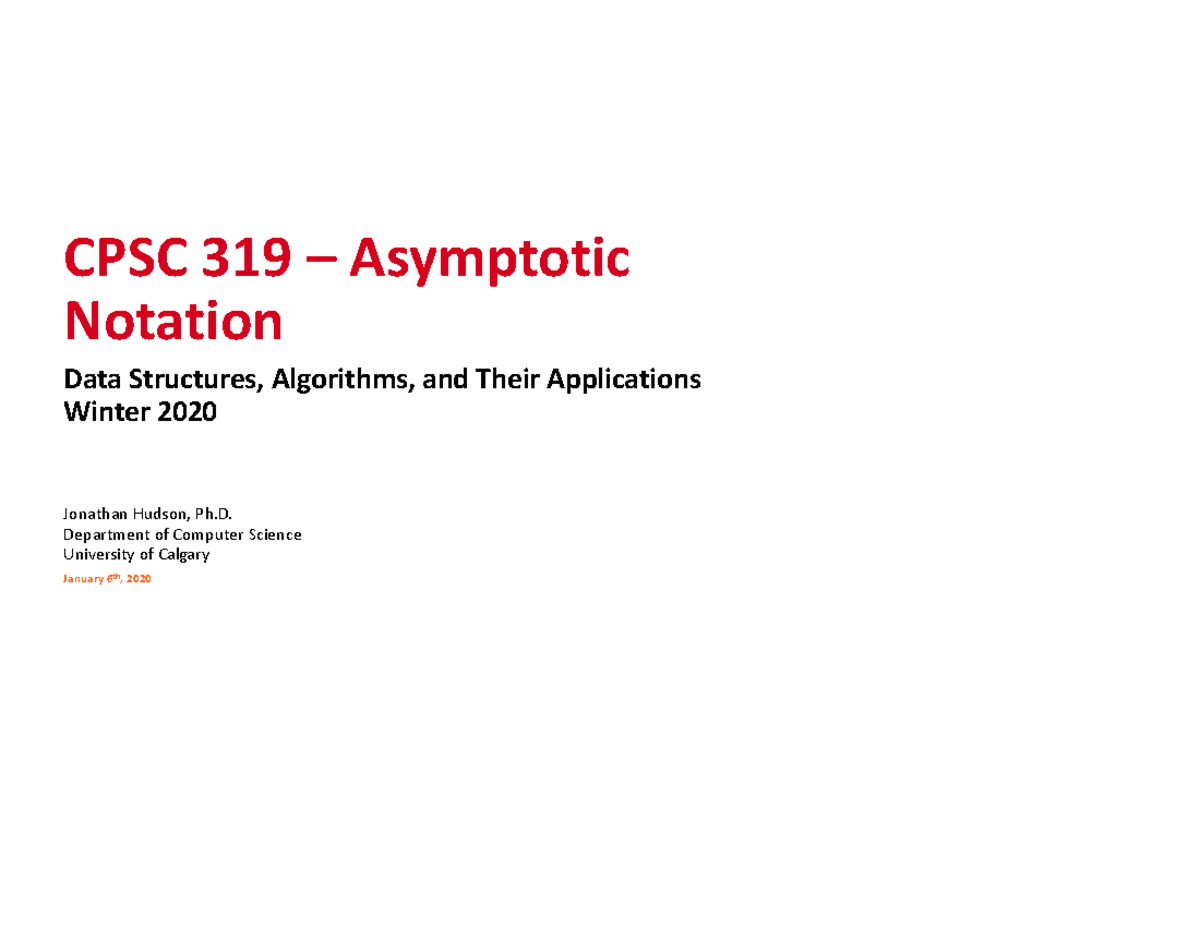 CPSC 319 – Asymptotic Notation

Data Structures, Algorithms, and Their Applications
Winter 2020

Jonathan Hudson, Ph.D.
Department of Computer Science
University of Calgary

January 6th, 2020